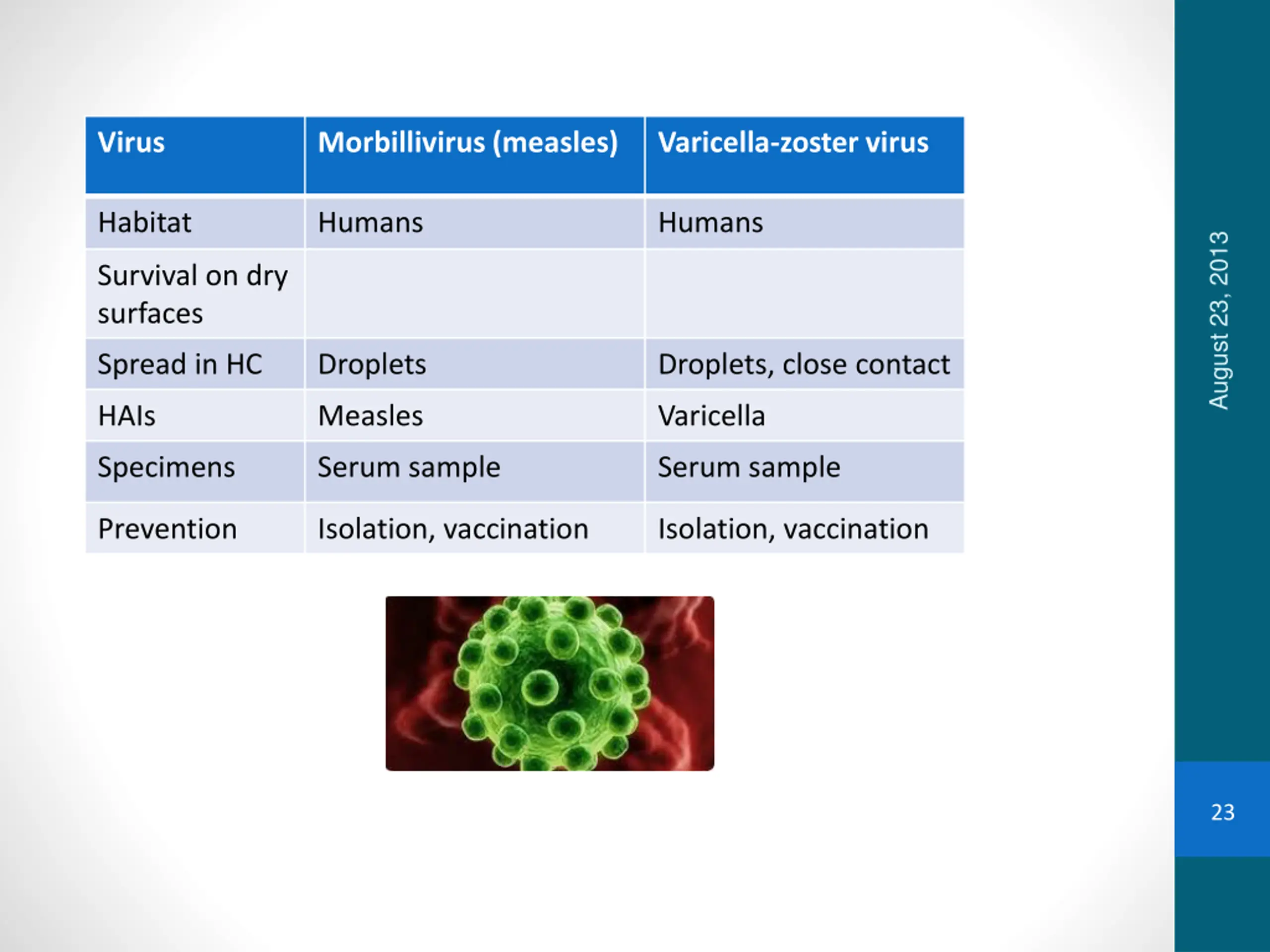 | Virus | Morbillivirus (measles) | Varicella-zoster virus |
|---|---|---|
| Habitat | Humans | Humans |
| Survival on dry surfaces | | |
| Spread in HC | Droplets | Droplets, close contact |
| HAIs | Measles | Varicella |
| Specimens | Serum sample | Serum sample |
| Prevention | Isolation, vaccination | Isolation, vaccination |

August 23, 2013

23